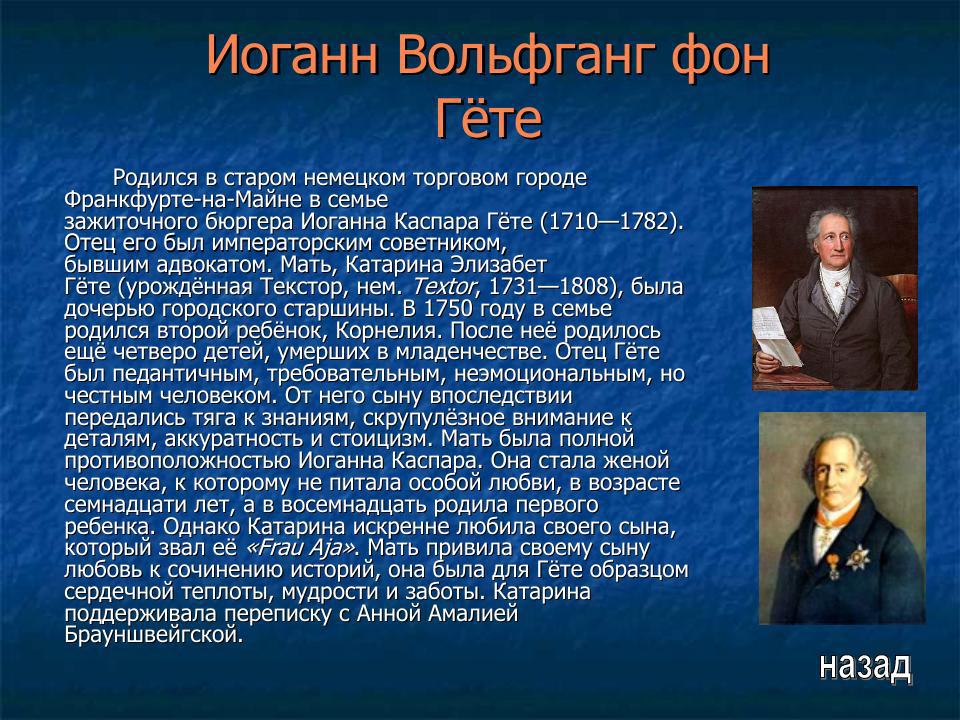 Иоганн Вольфганг фон Гёте

Родился в старом немецком торговом городе Франкфурте-на-Майне в семье зажиточного бюргера Иоганна Каспара Гёте (1710—1782). Отец его был императорским советником, бывшим адвокатом. Мать, Катарина Элизабет Гёте (урождённая Текстор, нем. Textor, 1731—1808), была дочерью городского старшины. В 1750 году в семье родился второй ребёнок, Корнелия. После неё родилось ещё четверо детей, умерших в младенчестве. Отец Гёте был педантичным, требовательным, неэмоциональным, но честным человеком. От него сыну впоследствии передались тяга к знаниям, скрупулёзное внимание к деталям, аккуратность и стоицизм. Мать была полной противоположностью Иоганна Каспара. Она стала женой человека, к которому не питала особой любви, в возрасте семнадцати лет, а в восемнадцать родила первого ребенка. Однако Катарина искренне любила своего сына, который звал её «Frau Aja». Мать привила своему сыну любовь к сочинению историй, она была для Гёте образцом сердечной теплоты, мудрости и заботы. Катарина поддерживала переписку с Анной Амалией Брауншвейгской.

назад